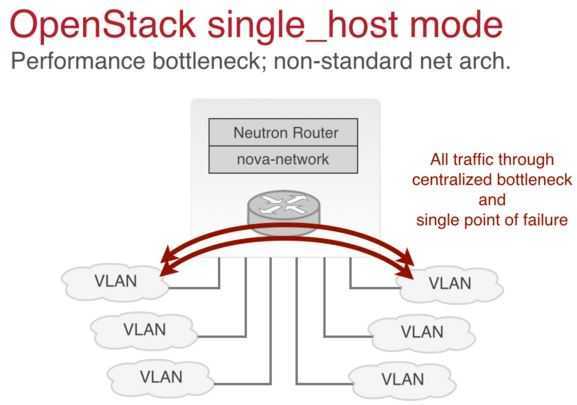 OpenStack single_host mode
Performance bottleneck; non-standard net arch.

Neutron Router
nova-network

All traffic through centralized bottleneck and single point of failure

VLAN
VLAN
VLAN
VLAN
VLAN
VLAN